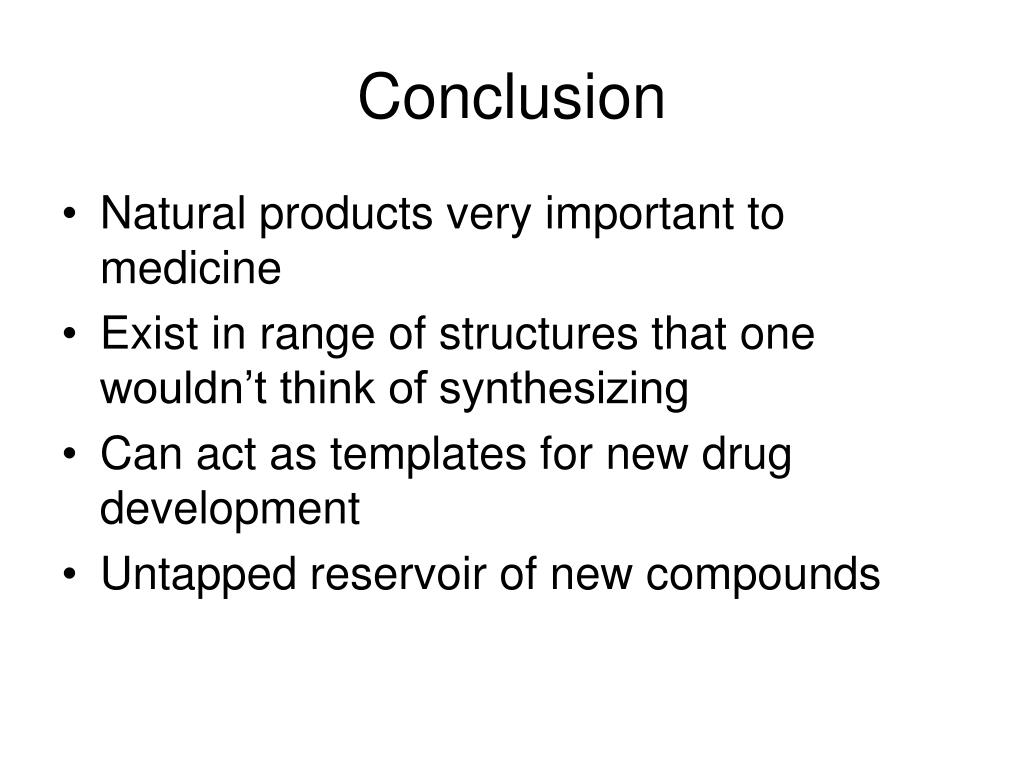 Conclusion

• Natural products very important to medicine
• Exist in range of structures that one wouldn’t think of synthesizing
• Can act as templates for new drug development
• Untapped reservoir of new compounds